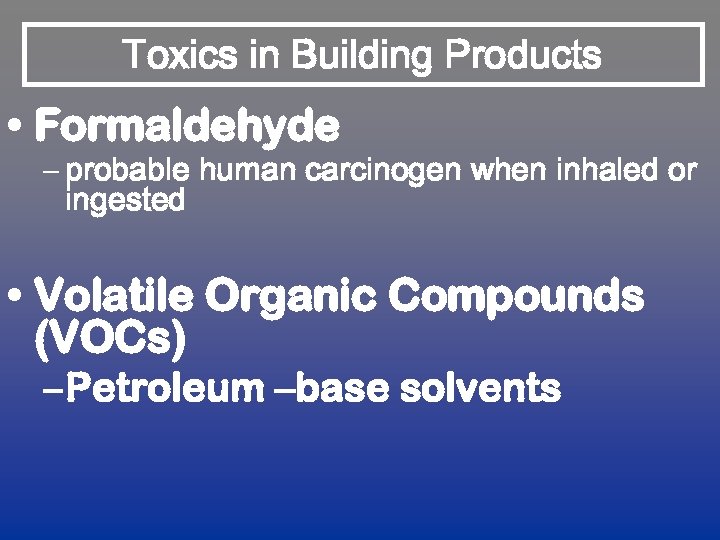 Toxics in Building Products

• Formaldehyde
– probable human carcinogen when inhaled or ingested

• Volatile Organic Compounds (VOCs)
–Petroleum –base solvents